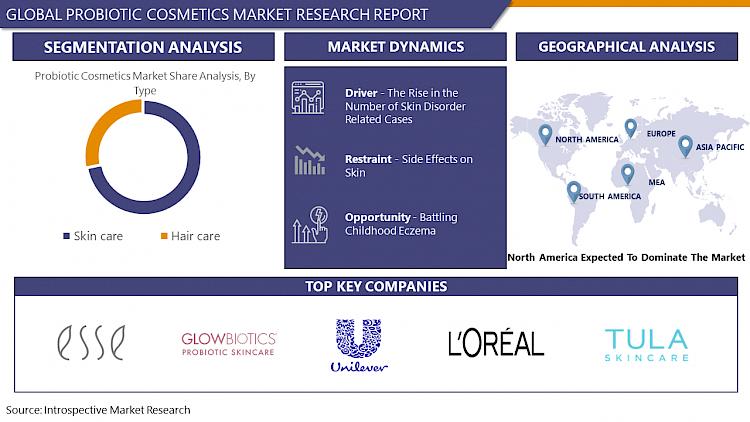 GLOBAL PROBIOTIC COSMETICS MARKET RESEARCH REPORT

SEGMENTATION ANALYSIS

Probiotic Cosmetics Market Share Analysis, By Type

Skin care Hair care

MARKET DYNAMICS

Driver - The Rise in the Number of Skin Disorder Related Cases

Restraint - Side Effects on Skin

Opportunity - Battling Childhood Eczema

GEOGRAPHICAL ANALYSIS

NORTH AMERICA
EUROPE
ASIA PACIFIC
MEA
SOUTH AMERICA

North America Expected To Dominate The Market

TOP KEY COMPANIES

esse
GLOWBIOTICS
PROBIOTIC SKINCARE
Unilever
L'ORÉAL
TULA
SKINCARE

Source: Introspective Market Research